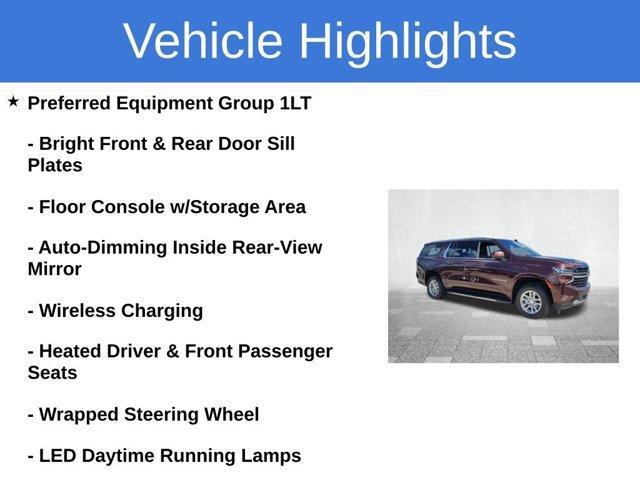 Vehicle Highlights

★ Preferred Equipment Group 1LT

- Bright Front & Rear Door Sill Plates

- Floor Console w/Storage Area

- Auto-Dimming Inside Rear-View Mirror

- Wireless Charging

- Heated Driver & Front Passenger Seats

- Wrapped Steering Wheel

- LED Daytime Running Lamps